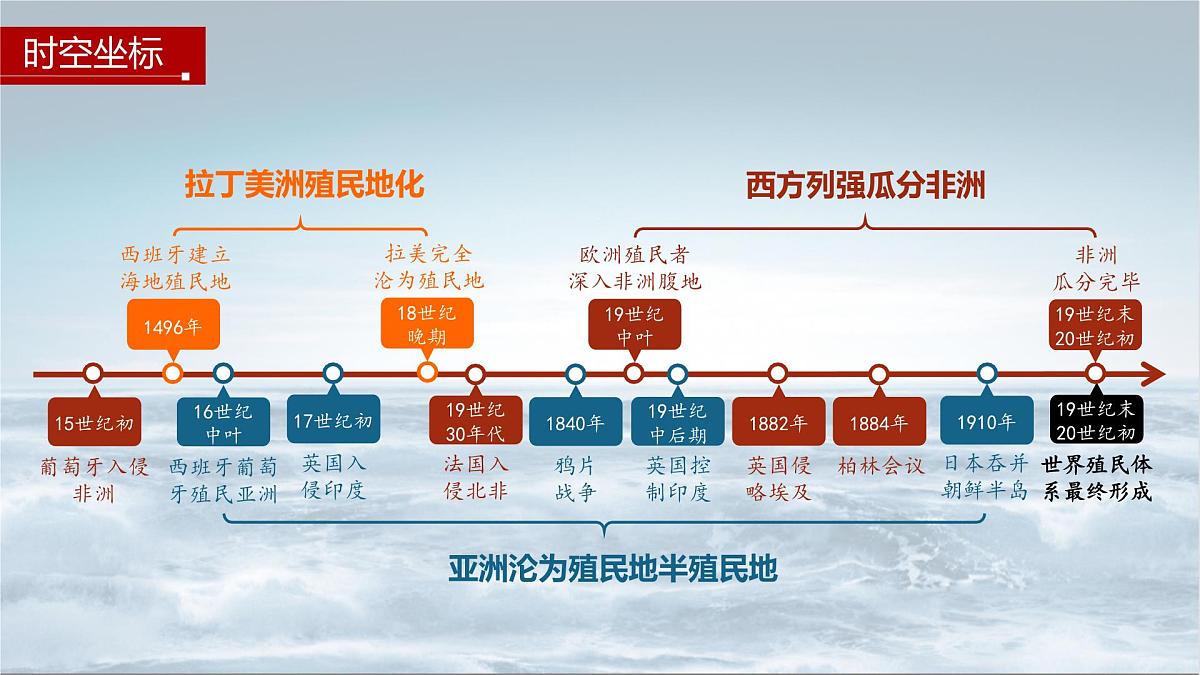 时空坐标

拉丁美洲殖民地化

西方列强瓜分非洲

西班牙建立海地殖民地

1496年

拉美完全沦为殖民地

18世纪晚期

欧洲殖民者深入非洲腹地

19世纪中叶

非洲瓜分完毕

19世纪末20世纪初

15世纪初
葡萄牙入侵非洲

16世纪中叶
西班牙葡萄牙殖民亚洲

17世纪初
英国入侵印度

19世纪30年代
法国入侵北非

1840年
鸦片战争

19世纪中后期
英国控制印度

1882年
英国侵略埃及

1884年
柏林会议

1910年
日本吞并朝鲜半岛

19世纪末20世纪初
世界殖民体系最终形成

亚洲沦为殖民地半殖民地